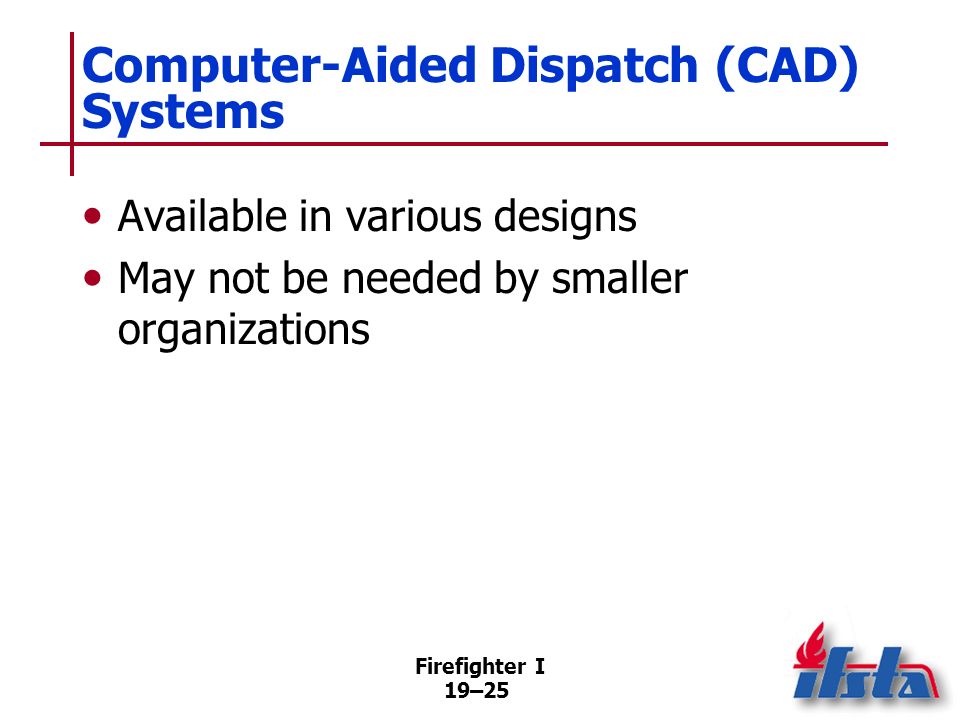 Computer-Aided Dispatch (CAD) Systems

• Available in various designs
• May not be needed by smaller organizations

Firefighter I
19–25

ifsta